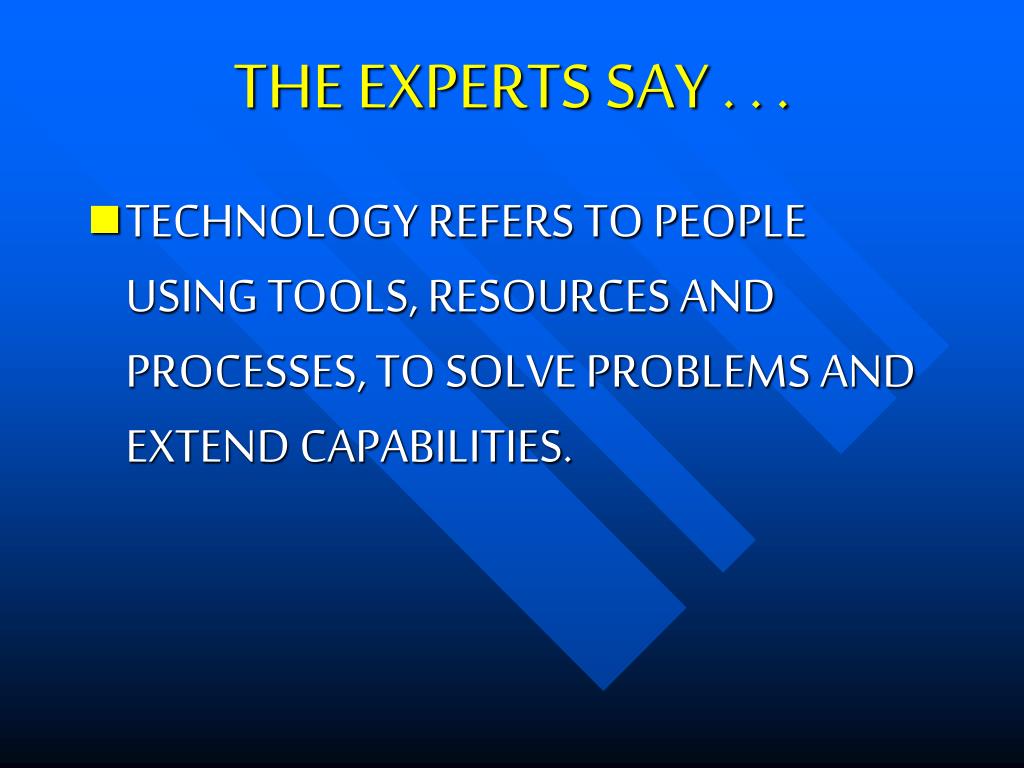 THE EXPERTS SAY . . .

TECHNOLOGY REFERS TO PEOPLE USING TOOLS, RESOURCES AND PROCESSES, TO SOLVE PROBLEMS AND EXTEND CAPABILITIES.